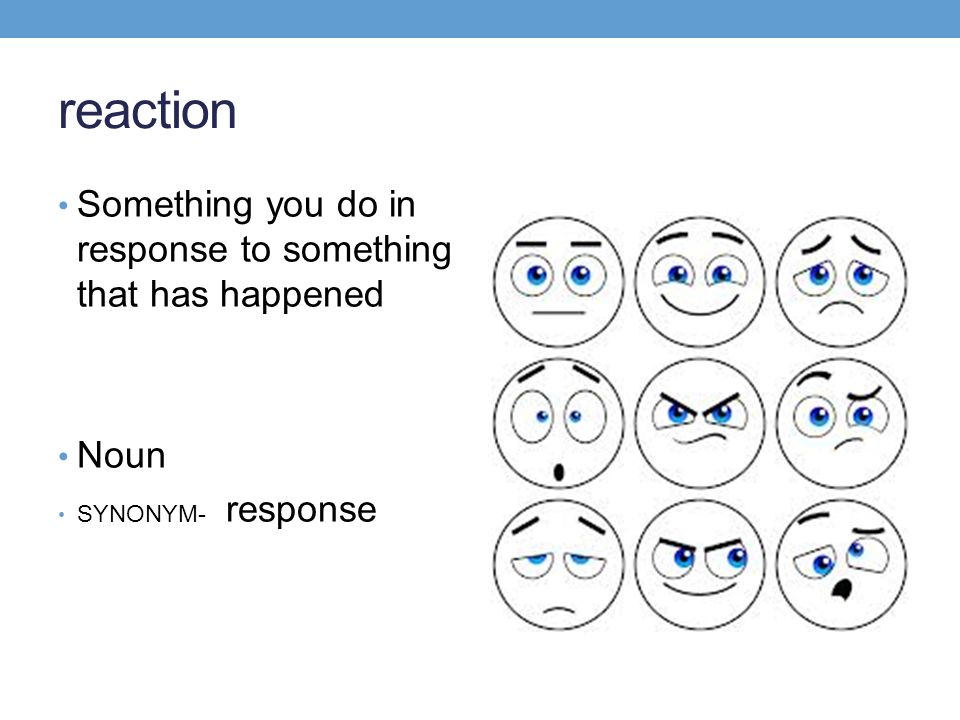 reaction

• Something you do in response to something that has happened

• Noun

• SYNONYM- response